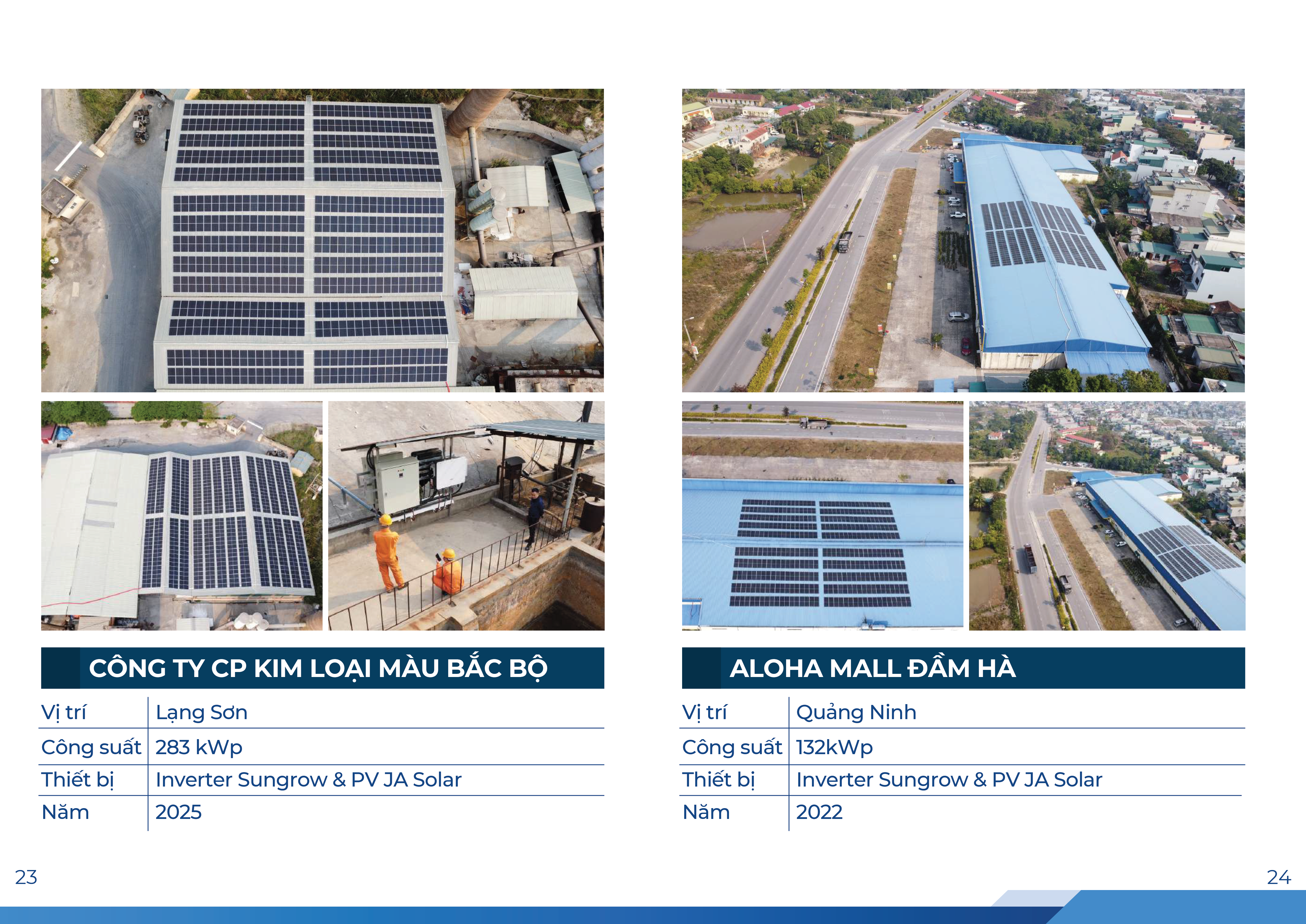 CÔNG TY CP KIM LOẠI MÀU BẮC BỘ

| Vị trí | Lạng Sơn |
|---|---|
| Công suất | 283 kWp |
| Thiết bị | Inverter Sungrow & PV JA Solar |
| Năm | 2025 |

23

ALOHA MALL ĐẦM HÀ

| Vị trí | Quảng Ninh |
|---|---|
| Công suất | 132kWp |
| Thiết bị | Inverter Sungrow & PV JA Solar |
| Năm | 2022 |

24